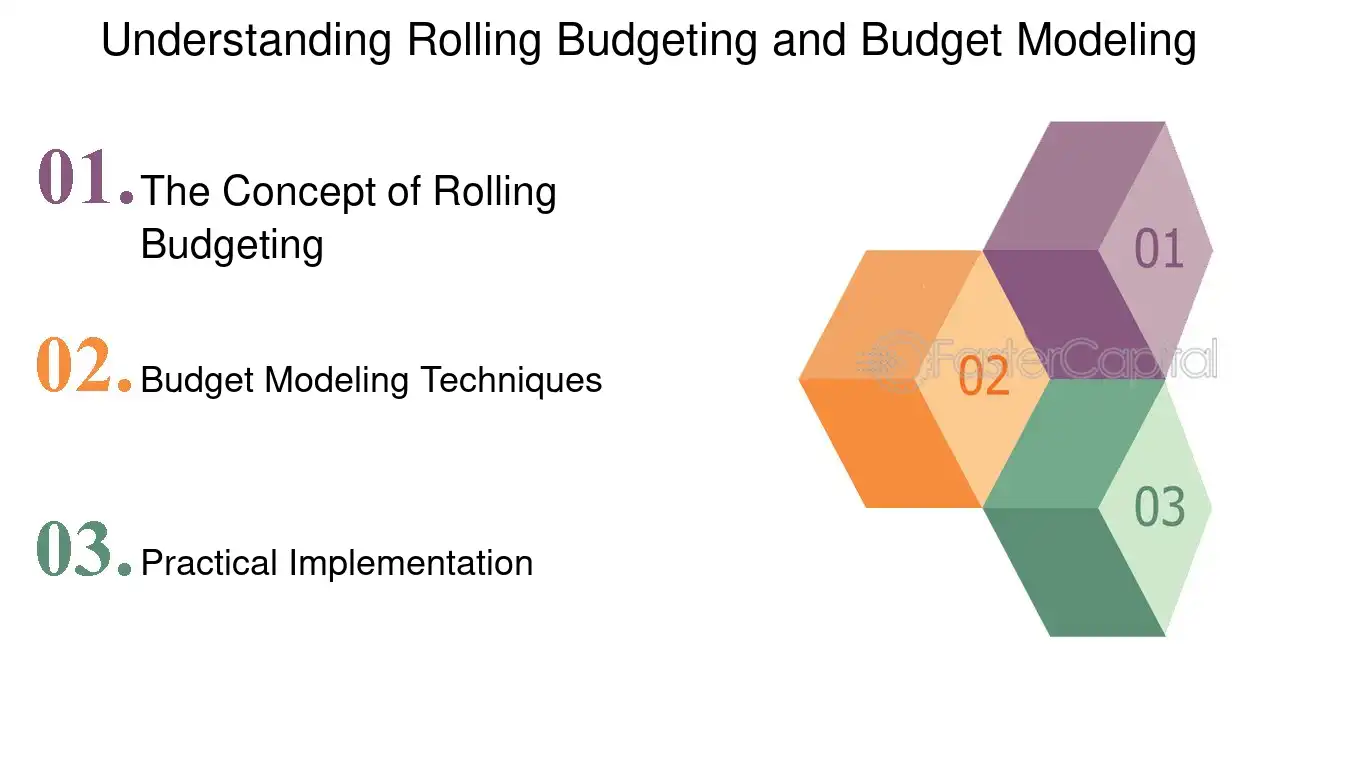 Understanding Rolling Budgeting and Budget Modeling

01. The Concept of Rolling Budgeting

02. Budget Modeling Techniques

03. Practical Implementation

01

02

03

FasterCapital